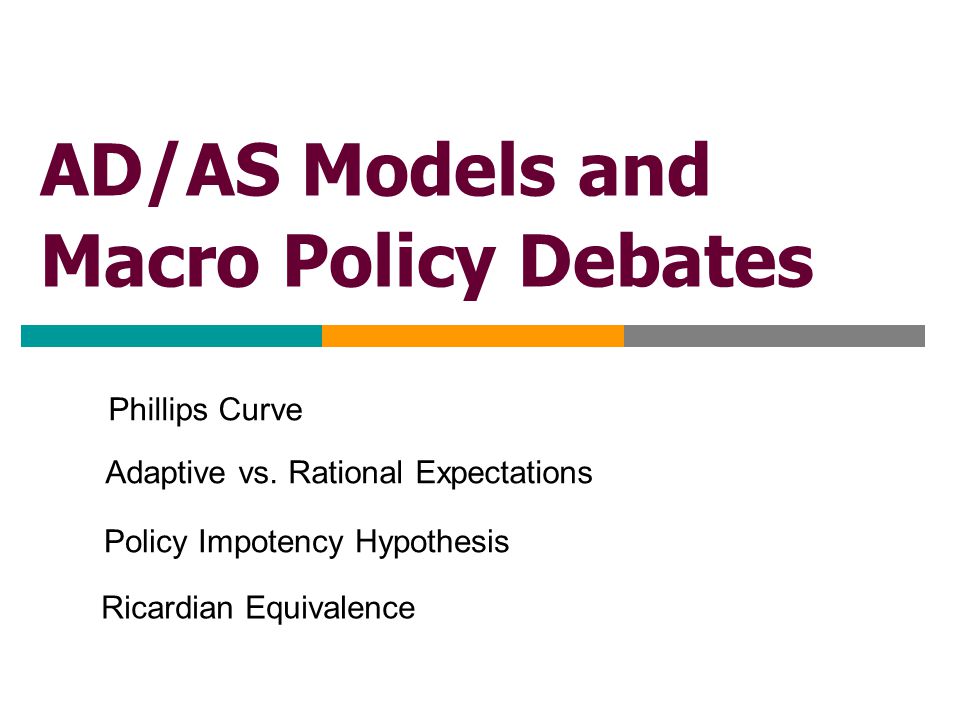 AD/AS Models and Macro Policy Debates

Phillips Curve

Adaptive vs. Rational Expectations

Policy Impotency Hypothesis

Ricardian Equivalence